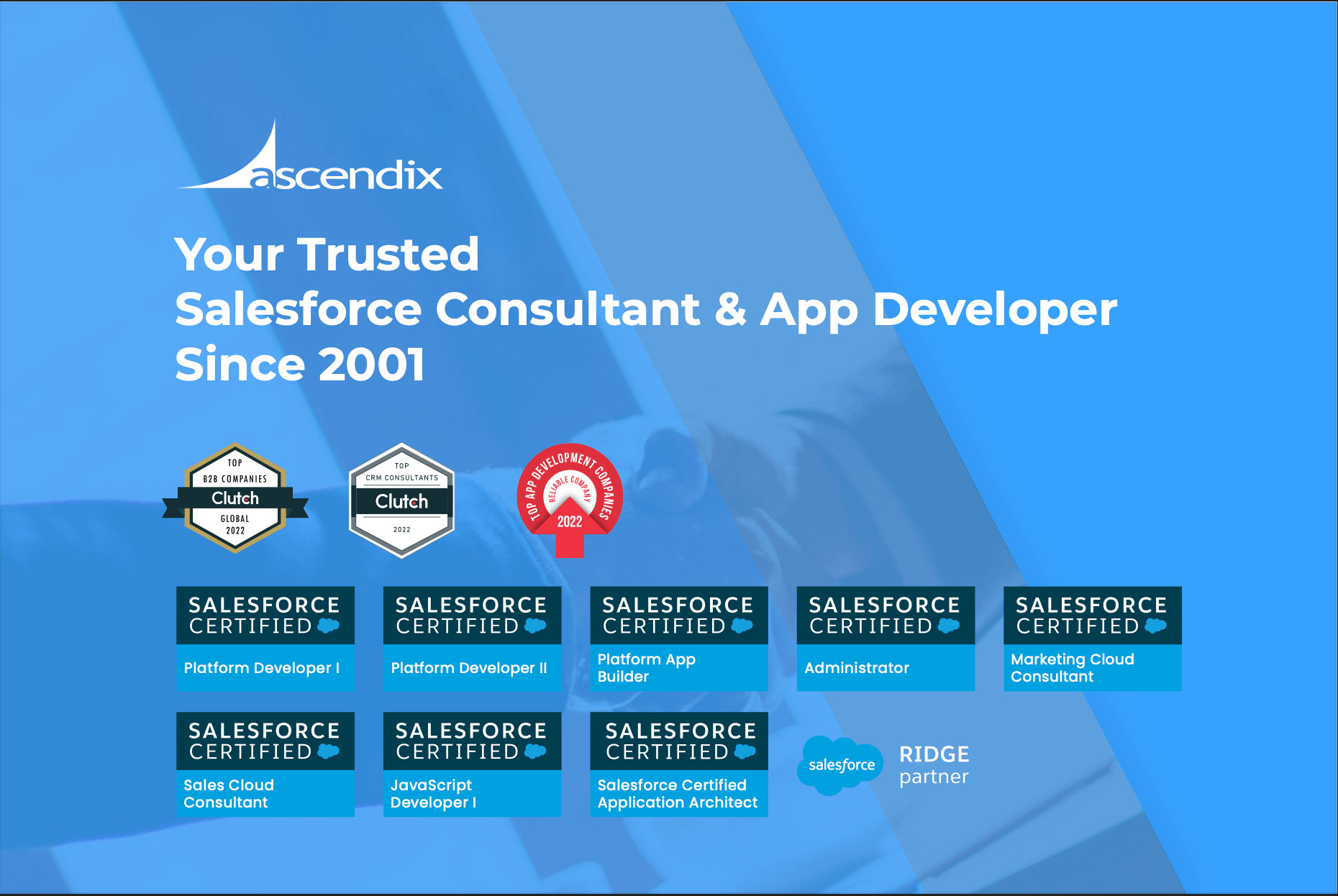 ascendix

Your Trusted
Salesforce Consultant & App Developer
Since 2001

TOP
B2B COMPANIES
Clutch
GLOBAL
2022

TOP
CRM CONSULTANTS
Clutch
2022

TOP APP DEVELOPMENT COMPANIES
RELIABLE COMPANY
2022

SALESFORCE CERTIFIED
Platform Developer I

SALESFORCE CERTIFIED
Platform Developer II

SALESFORCE CERTIFIED
Platform App Builder

SALESFORCE CERTIFIED
Administrator

SALESFORCE CERTIFIED
Marketing Cloud Consultant

SALESFORCE CERTIFIED
Sales Cloud Consultant

SALESFORCE CERTIFIED
JavaScript Developer I

SALESFORCE CERTIFIED
Salesforce Certified Application Architect

salesforce
RIDGE
partner